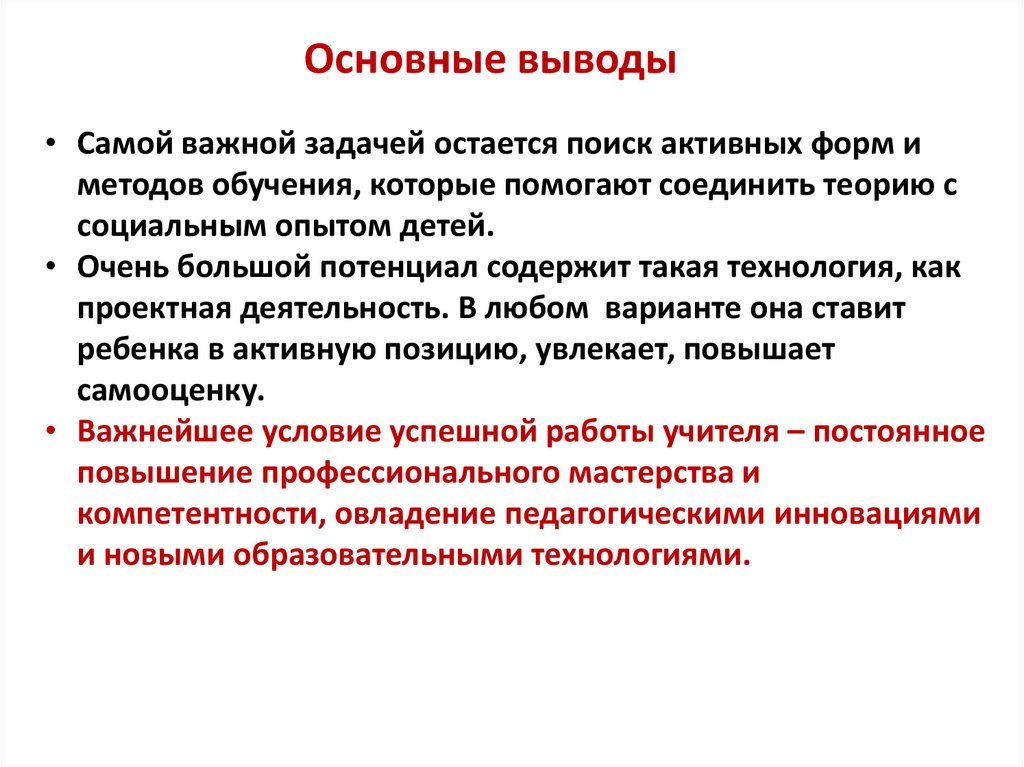 Основные выводы

• Самой важной задачей остается поиск активных форм и методов обучения, которые помогают соединить теорию с социальным опытом детей.
• Очень большой потенциал содержит такая технология, как проектная деятельность. В любом варианте она ставит ребенка в активную позицию, увлекает, повышает самооценку.
• Важнейшее условие успешной работы учителя – постоянное повышение профессионального мастерства и компетентности, овладение педагогическими инновациями и новыми образовательными технологиями.